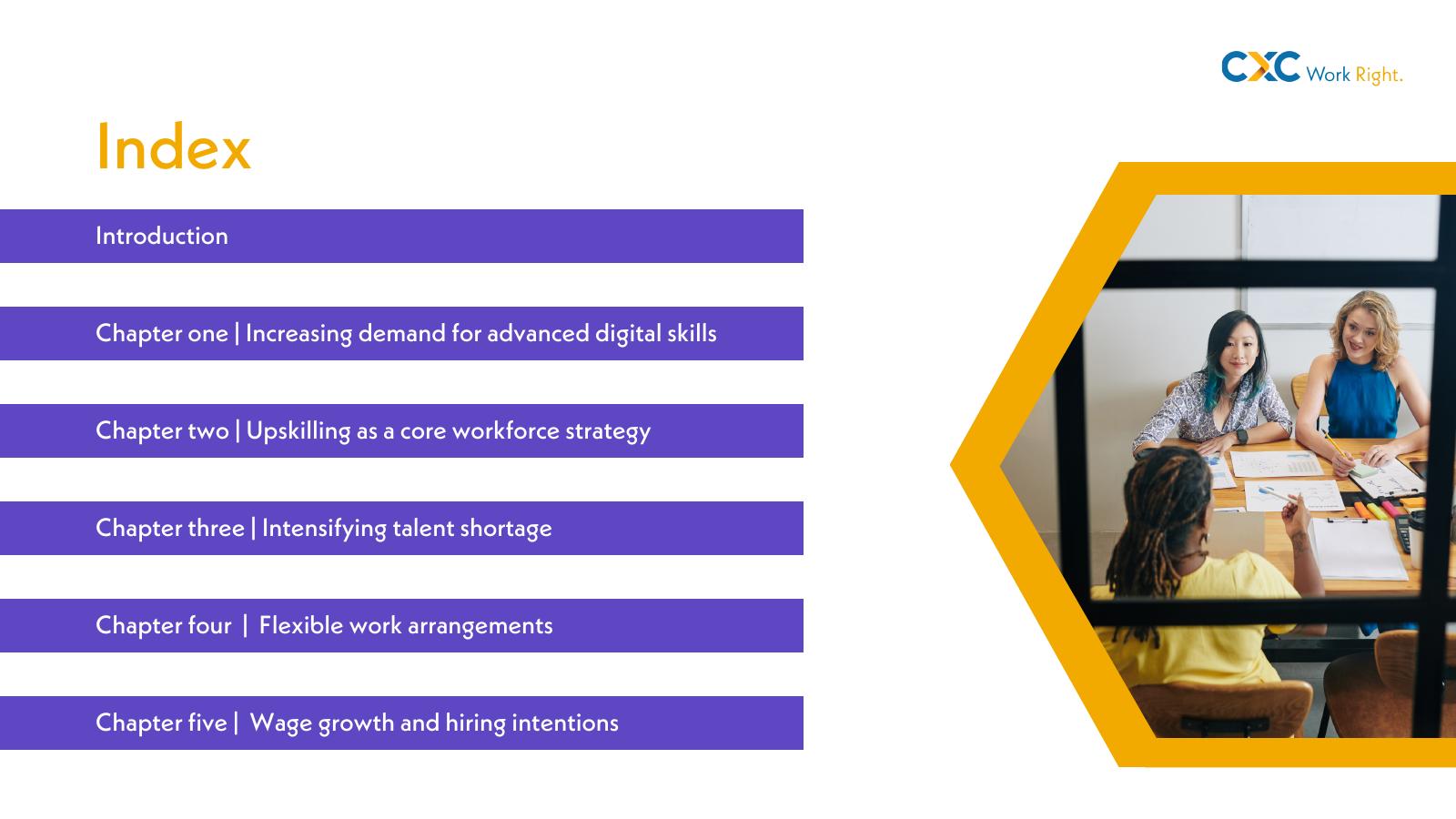 CXC Work Right.

Index

Introduction

Chapter one | Increasing demand for advanced digital skills

Chapter two | Upskilling as a core workforce strategy

Chapter three | Intensifying talent shortage

Chapter four | Flexible work arrangements

Chapter five | Wage growth and hiring intentions